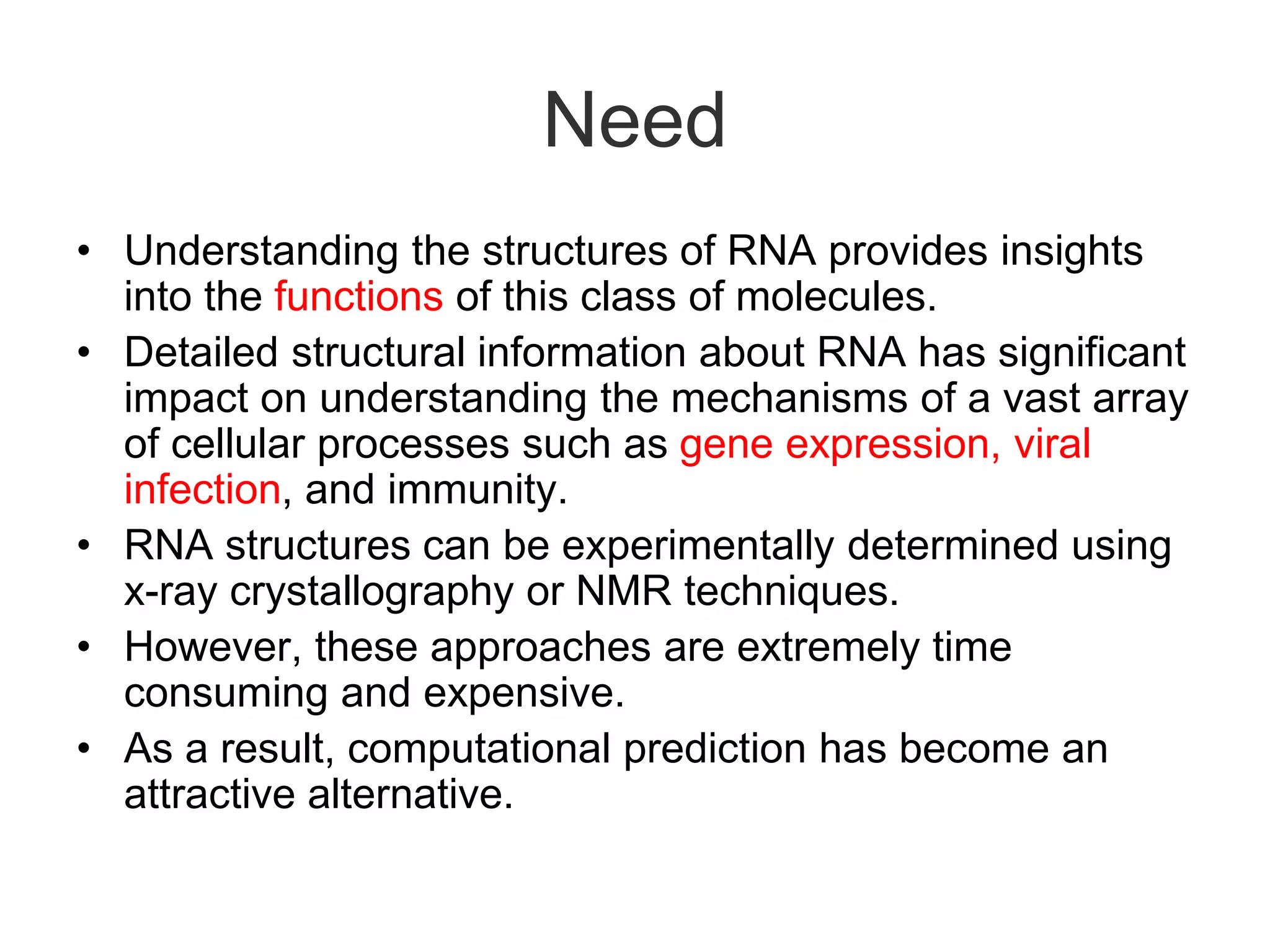 Need

• Understanding the structures of RNA provides insights into the functions of this class of molecules.
• Detailed structural information about RNA has significant impact on understanding the mechanisms of a vast array of cellular processes such as gene expression, viral infection, and immunity.
• RNA structures can be experimentally determined using x-ray crystallography or NMR techniques.
• However, these approaches are extremely time consuming and expensive.
• As a result, computational prediction has become an attractive alternative.